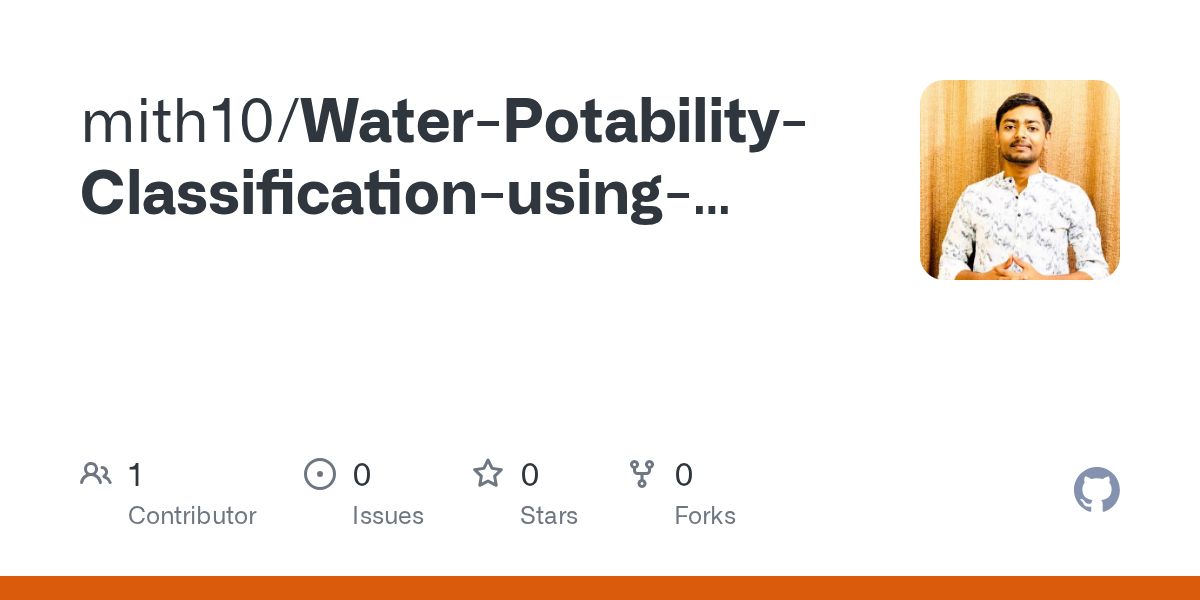 mith10/Water-Potability-Classification-using-...

1
Contributor

0
Issues

0
Stars

0
Forks